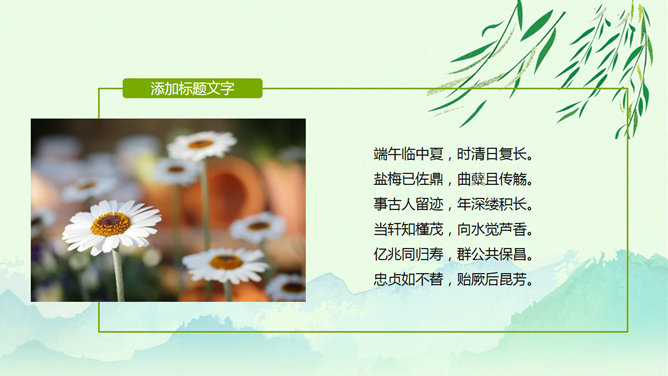 添加标题文字

端午临中夏，时清日复长。
盐梅已佐鼎，曲糵且传觞。
事古人留迹，年深缕积长。
当轩知槿茂，向水觉芦香。
亿兆同归寿，群公共保昌。
忠贞如不替，贻厥后昆芳。